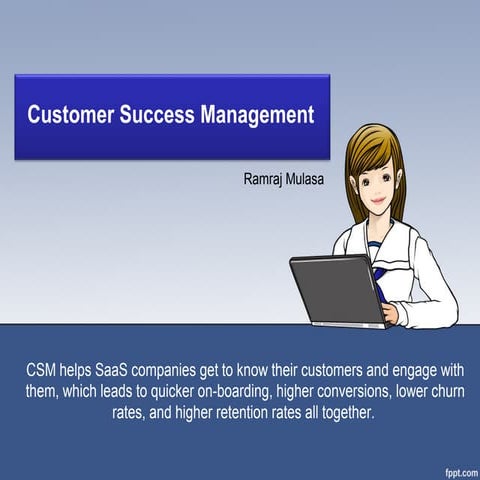 Customer Success Management

Ramraj Mulasa

CSM helps SaaS companies get to know their customers and engage with them, which leads to quicker on-boarding, higher conversions, lower churn rates, and higher retention rates all together.

fppt.com